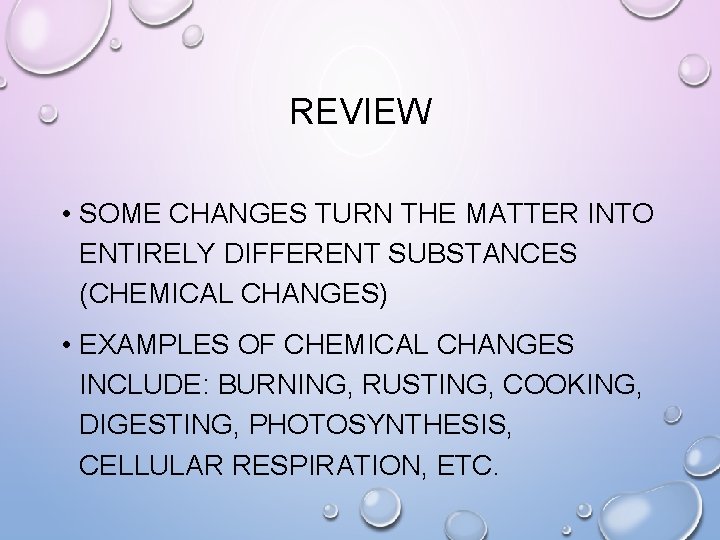 REVIEW

• SOME CHANGES TURN THE MATTER INTO ENTIRELY DIFFERENT SUBSTANCES (CHEMICAL CHANGES)

• EXAMPLES OF CHEMICAL CHANGES INCLUDE: BURNING, RUSTING, COOKING, DIGESTING, PHOTOSYNTHESIS, CELLULAR RESPIRATION, ETC.